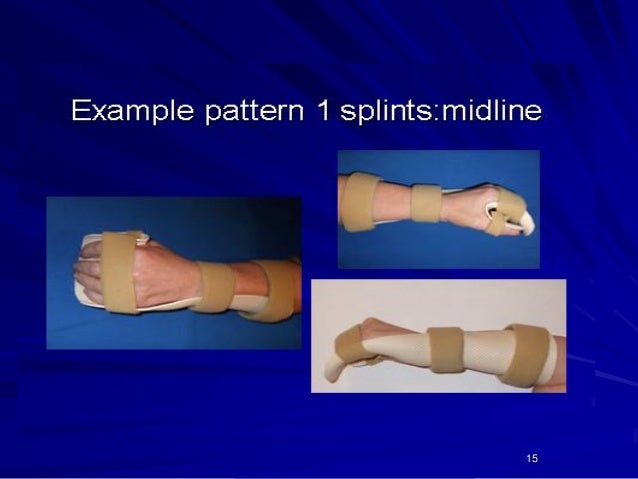 Example pattern 1 splints:midline

15